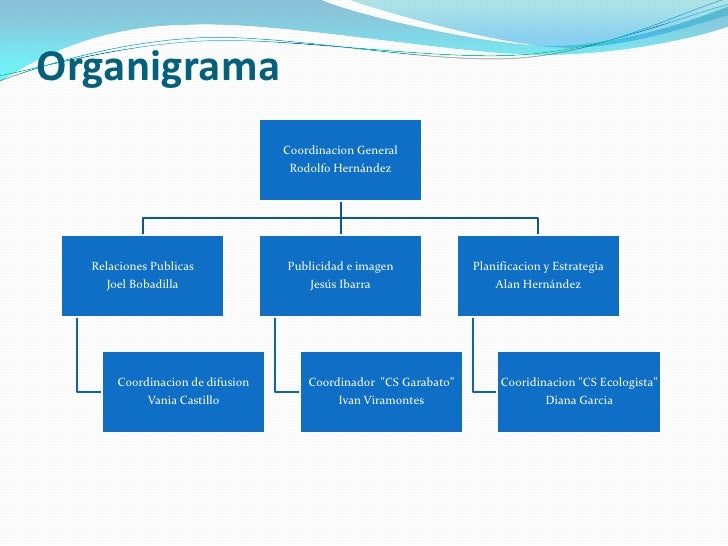 Organigrama

Coordinacion General
Rodolfo Hernández

Relaciones Publicas
Joel Bobadilla

Publicidad e imagen
Jesús Ibarra

Planificacion y Estrategia
Alan Hernández

Coordinacion de difusion
Vania Castillo

Coordinador "CS Garabato"
Ivan Viramontes

Cooridinacion "CS Ecologista"
Diana Garcia